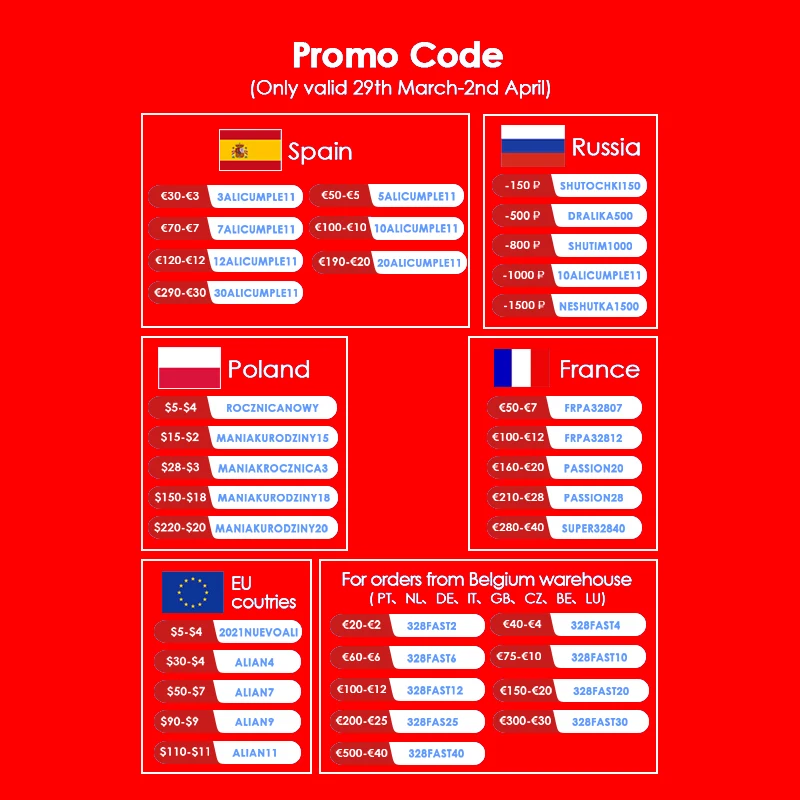 Promo Code
(Only valid 29th March-2nd April)

Spain

€30-€3 3ALICUMPLE11
€50-€5 5ALICUMPLE11
€70-€7 7ALICUMPLE11
€100-€10 10ALICUMPLE11
€120-€12 12ALICUMPLE11
€190-€20 20ALICUMPLE11
€290-€30 30ALICUMPLE11

Russia

-150 ₽ SHUTOCHKI150
-500 ₽ DRALIKA500
-800 ₽ SHUTIM1000
-1000 ₽ 10ALICUMPLE11
-1500 ₽ NESHUTKA1500

Poland

$5-$4 ROCZNICANOWY
$15-$2 MANIAKURODZINY15
$28-$3 MANIAKROCZNICA3
$150-$18 MANIAKURODZINY18
$220-$20 MANIAKURODZINY20

France

€50-€7 FRPA32807
€100-€12 FRPA32812
€160-€20 PASSION20
€210-€28 PASSION28
€280-€40 SUPER32840

EU coutries

$5-$4 2021NUEVOALI
$30-$4 ALIAN4
$50-$7 ALIAN7
$90-$9 ALIAN9
$110-$11 ALIAN11

For orders from Belgium warehouse
( PT、NL、DE、IT、GB、CZ、BE、LU)

€20-€2 328FAST2
€40-€4 328FAST4
€60-€6 328FAST6
€75-€10 328FAST10
€100-€12 328FAST12
€150-€20 328FAST20
€200-€25 328FAS25
€300-€30 328FAST30
€500-€40 328FAST40